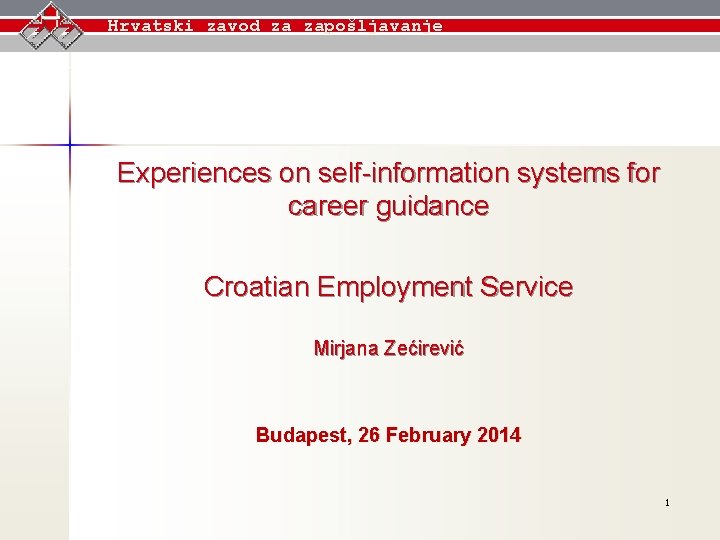 Hrvatski zavod za zapošljavanje

Experiences on self-information systems for career guidance

Croatian Employment Service

Mirjana Zećirević

Budapest, 26 February 2014

1